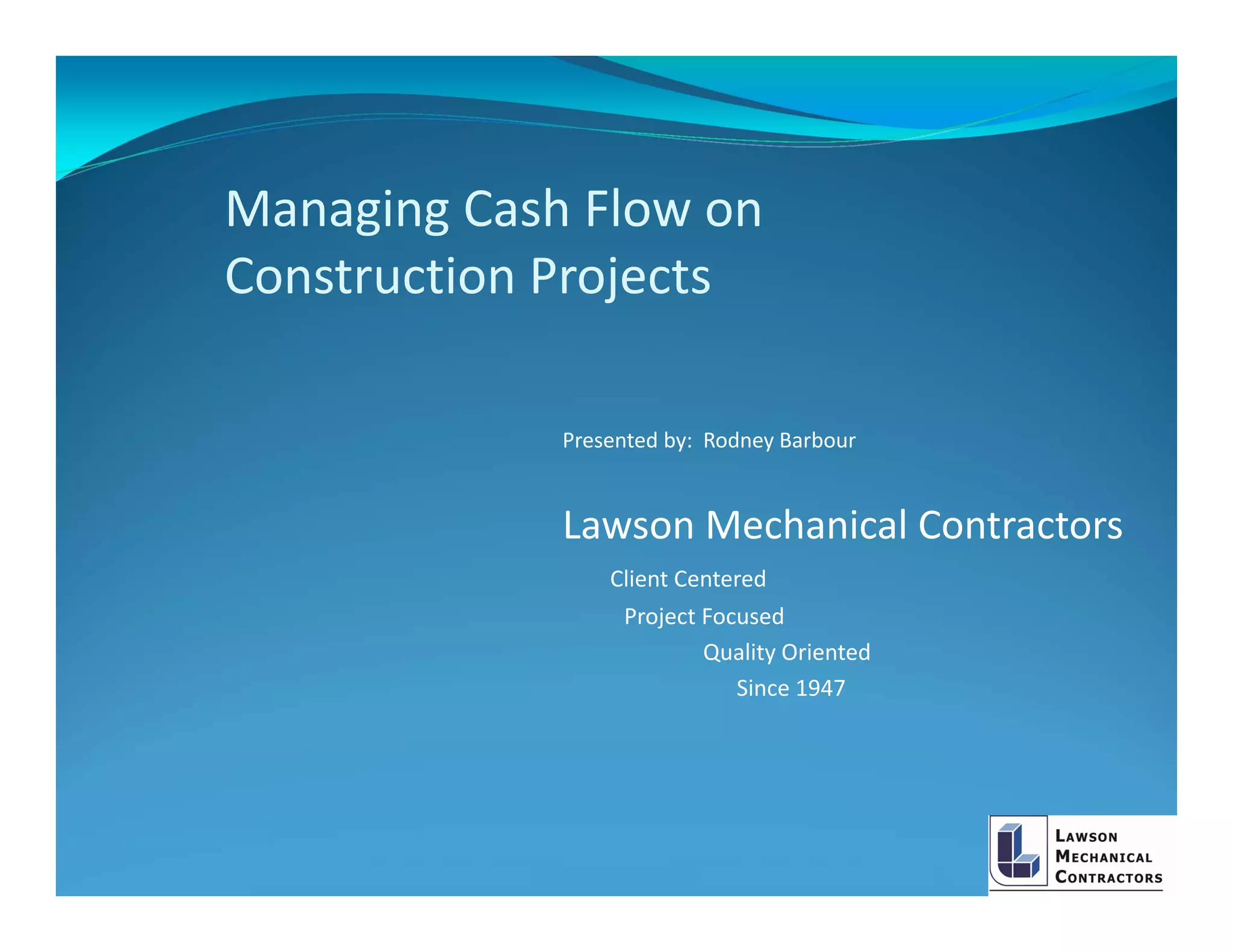 Managing Cash Flow on Construction Projects

Presented by: Rodney Barbour

Lawson Mechanical Contractors

Client Centered

Project Focused

Quality Oriented

Since 1947

LAWSON
MECHANICAL
CONTRACTORS